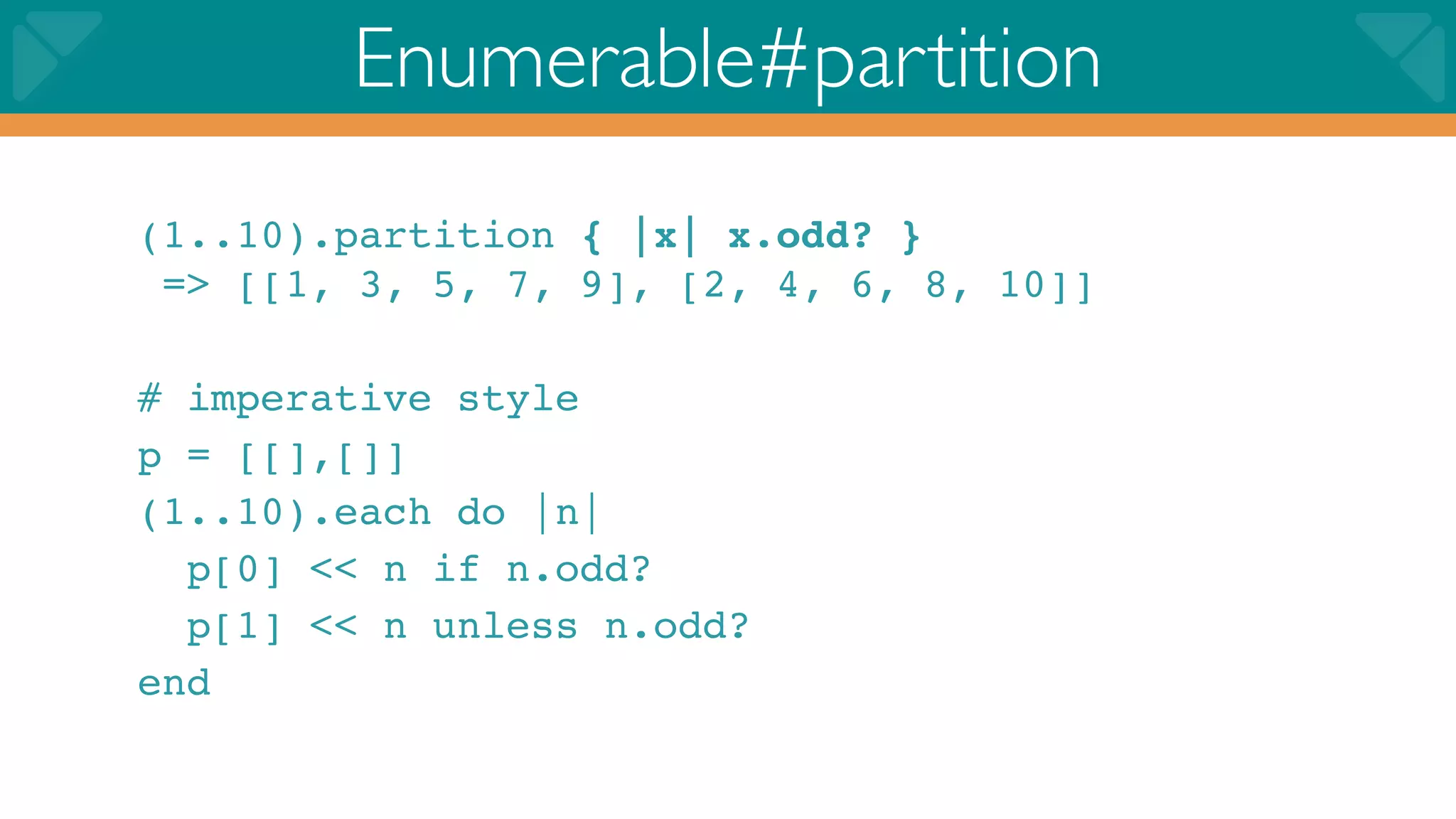 Enumerable#partition

(1..10).partition { |x| x.odd? }
=> [[1, 3, 5, 7, 9], [2, 4, 6, 8, 10]]

# imperative style
p = [[],[]]
(1..10).each do |n|
p[0] << n if n.odd?
p[1] << n unless n.odd?
end